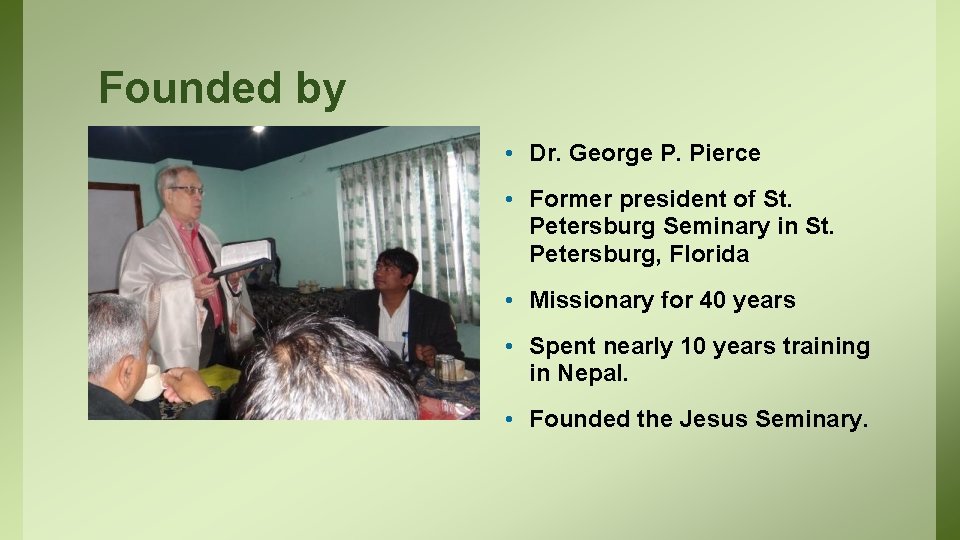 Founded by

• Dr. George P. Pierce
• Former president of St. Petersburg Seminary in St. Petersburg, Florida
• Missionary for 40 years
• Spent nearly 10 years training in Nepal.
• Founded the Jesus Seminary.